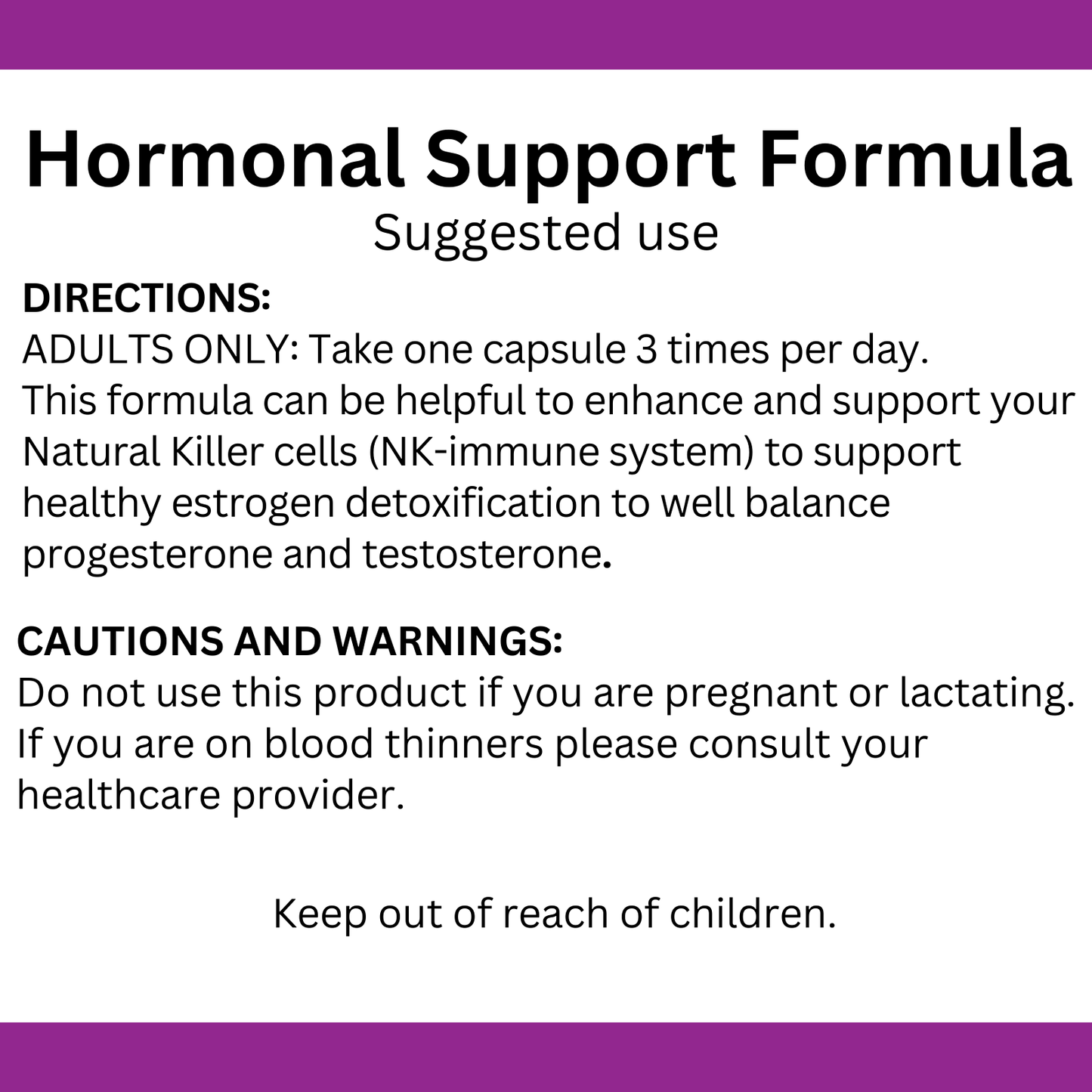 Hormonal Support Formula
Suggested use

DIRECTIONS:
ADULTS ONLY: Take one capsule 3 times per day.
This formula can be helpful to enhance and support your Natural Killer cells (NK-immune system) to support healthy estrogen detoxification to well balance progesterone and testosterone.

CAUTIONS AND WARNINGS:
Do not use this product if you are pregnant or lactating. If you are on blood thinners please consult your healthcare provider.

Keep out of reach of children.